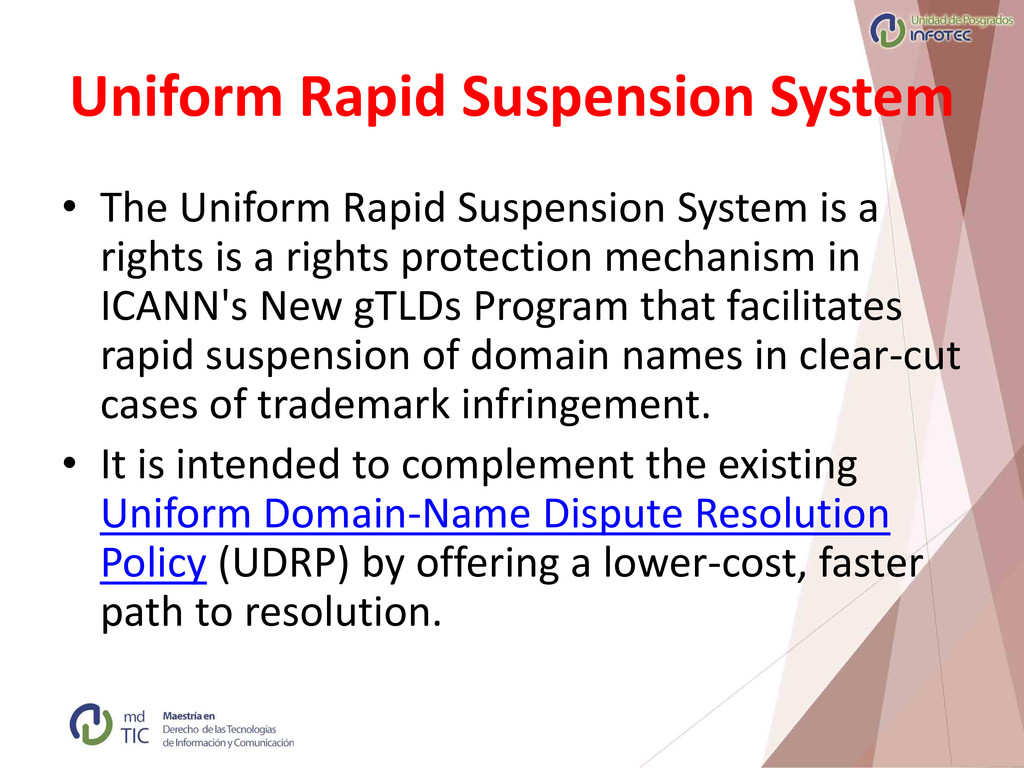 Unidad de Posgrados
INFOTEC

Uniform Rapid Suspension System

• The Uniform Rapid Suspension System is a rights is a rights protection mechanism in ICANN's New gTLDs Program that facilitates rapid suspension of domain names in clear-cut cases of trademark infringement.
• It is intended to complement the existing Uniform Domain-Name Dispute Resolution Policy (UDRP) by offering a lower-cost, faster path to resolution.

md TIC
Maestría en
Derecho de las Tecnologías
de Información y Comunicación